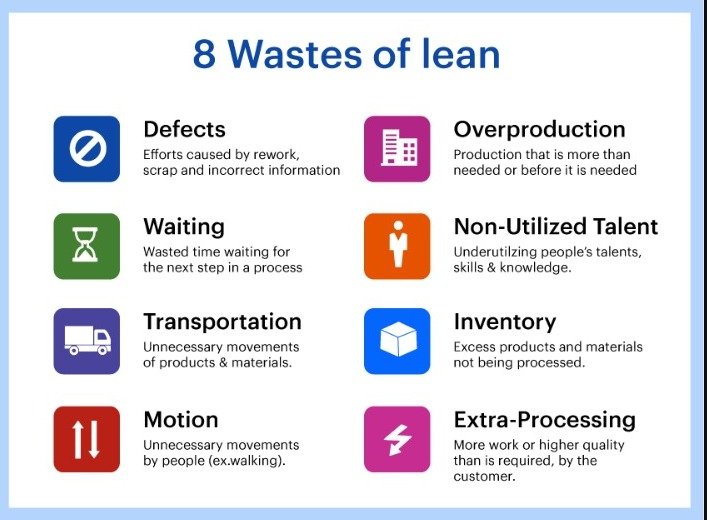 8 Wastes of lean

Defects
Efforts caused by rework, scrap and incorrect information

Waiting
Wasted time waiting for the next step in a process

Transportation
Unnecessary movements of products & materials.

Motion
Unnecessary movements by people (ex.walking).

Overproduction
Production that is more than needed or before it is needed

Non-Utilized Talent
Underutilzing people's talents, skills & knowledge.

Inventory
Excess products and materials not being processed.

Extra-Processing
More work or higher quality than is required, by the customer.